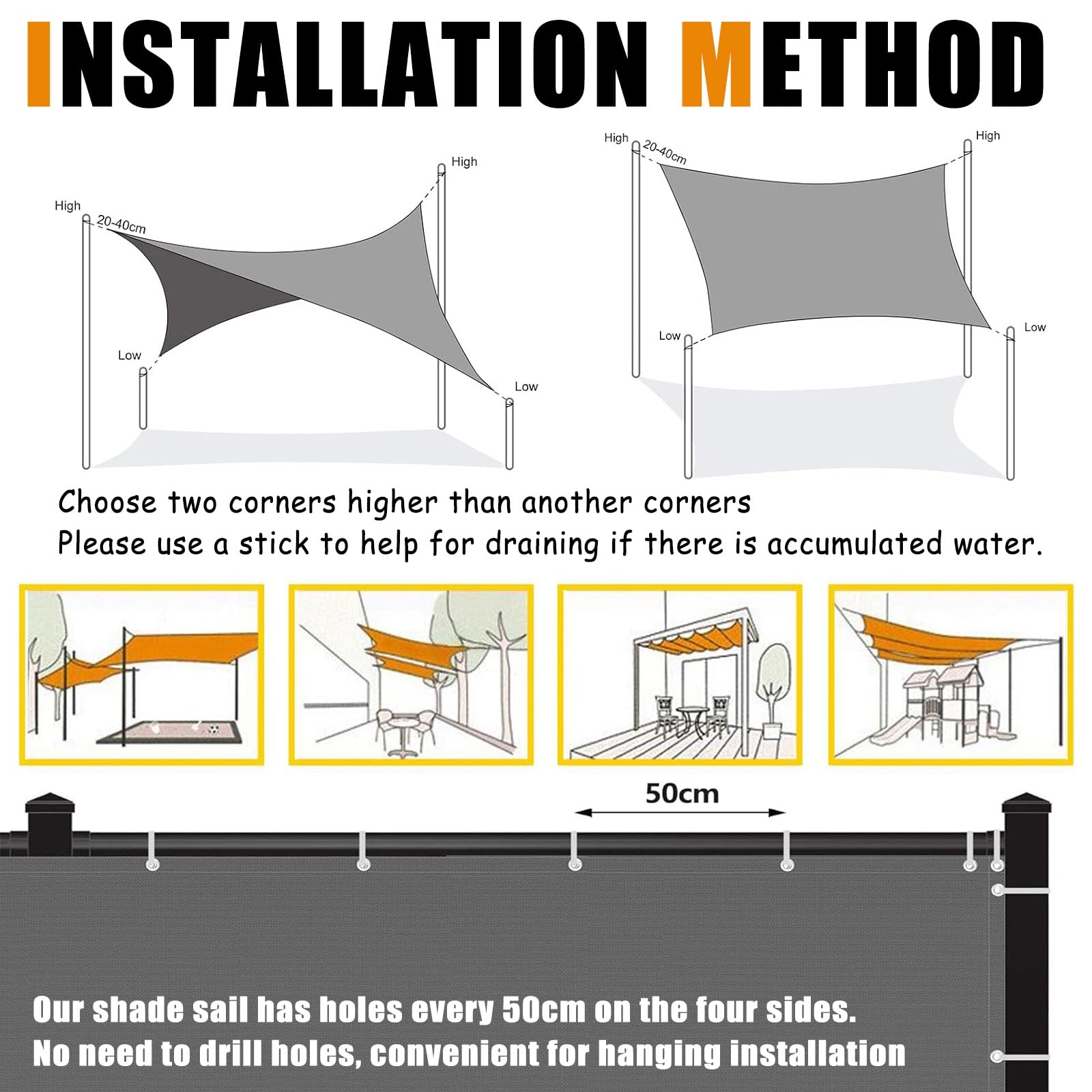 INSTALLATION METHOD

High
20-40cm
High
Low
Low

High
20-40cm
High
Low
Low

Choose two corners higher than another corners
Please use a stick to help for draining if there is accumulated water.

50cm

Our shade sail has holes every 50cm on the four sides.
No need to drill holes, convenient for hanging installation